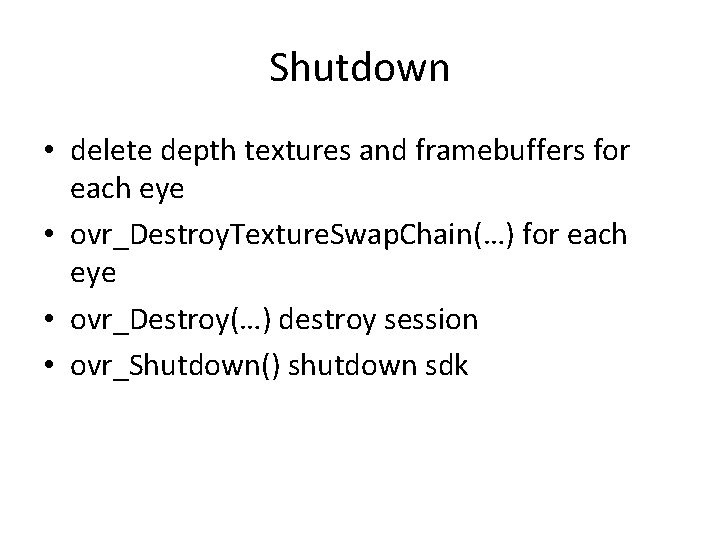 Shutdown

• delete depth textures and framebuffers for each eye
• ovr_DestroyTextureSwapChain(…) for each eye
• ovr_Destroy(…) destroy session
• ovr_Shutdown() shutdown sdk